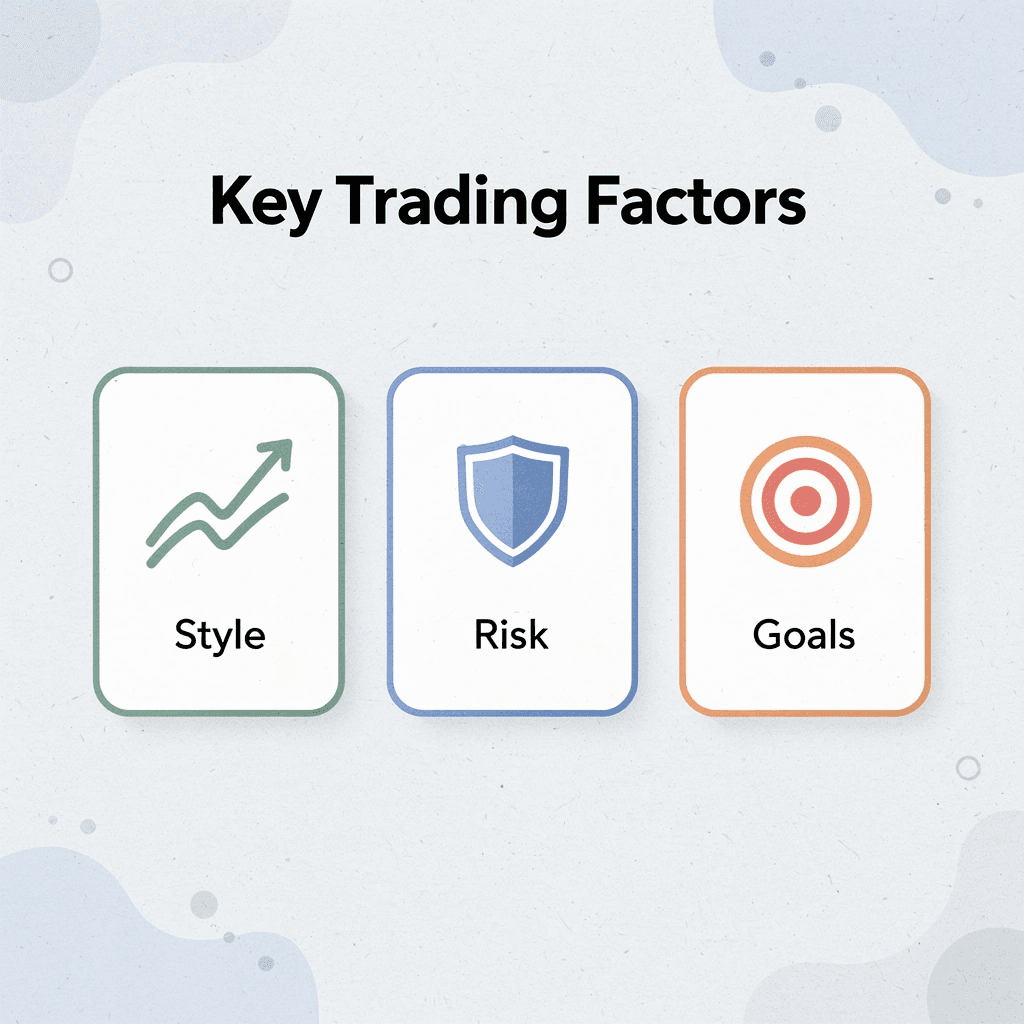 Key Trading Factors

Style

Risk

Goals